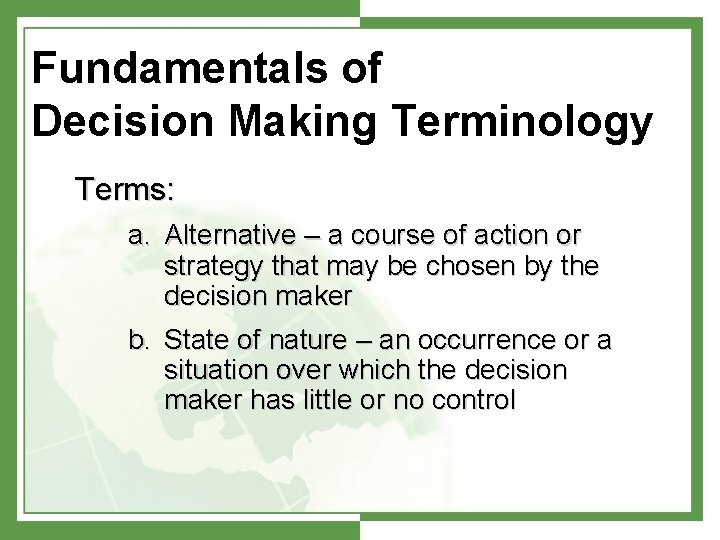 Fundamentals of Decision Making Terminology

Terms:

a. Alternative – a course of action or strategy that may be chosen by the decision maker

b. State of nature – an occurrence or a situation over which the decision maker has little or no control